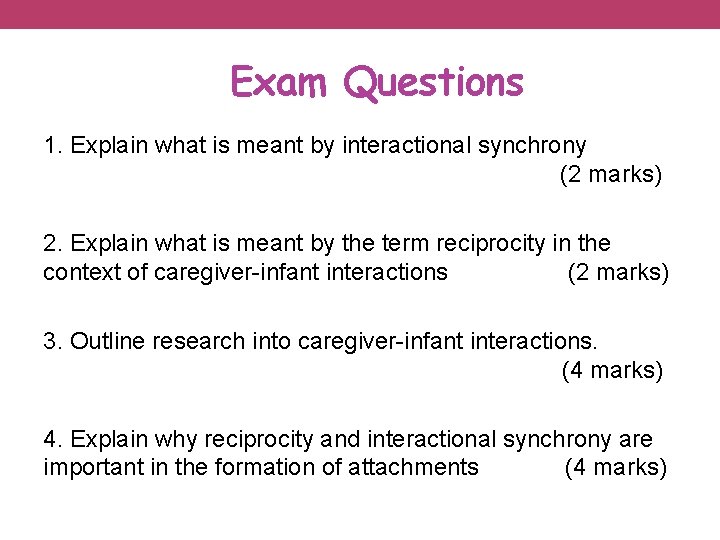 Exam Questions

1. Explain what is meant by interactional synchrony
(2 marks)

2. Explain what is meant by the term reciprocity in the context of caregiver-infant interactions (2 marks)

3. Outline research into caregiver-infant interactions.
(4 marks)

4. Explain why reciprocity and interactional synchrony are important in the formation of attachments (4 marks)